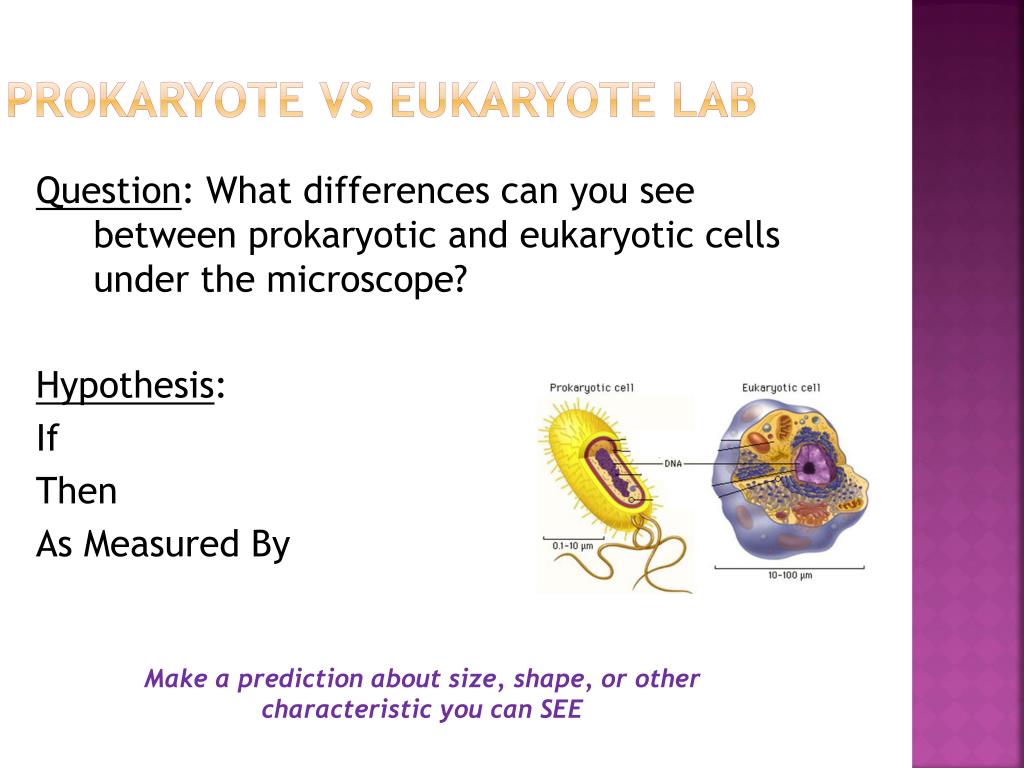 PROKARYOTE VS EUKARYOTE LAB

Question: What differences can you see between prokaryotic and eukaryotic cells under the microscope?

Hypothesis:
If
Then
As Measured By

Prokaryotic cell
Eukaryotic cell
DNA
0.1–10 μm
10–100 μm

Make a prediction about size, shape, or other characteristic you can SEE